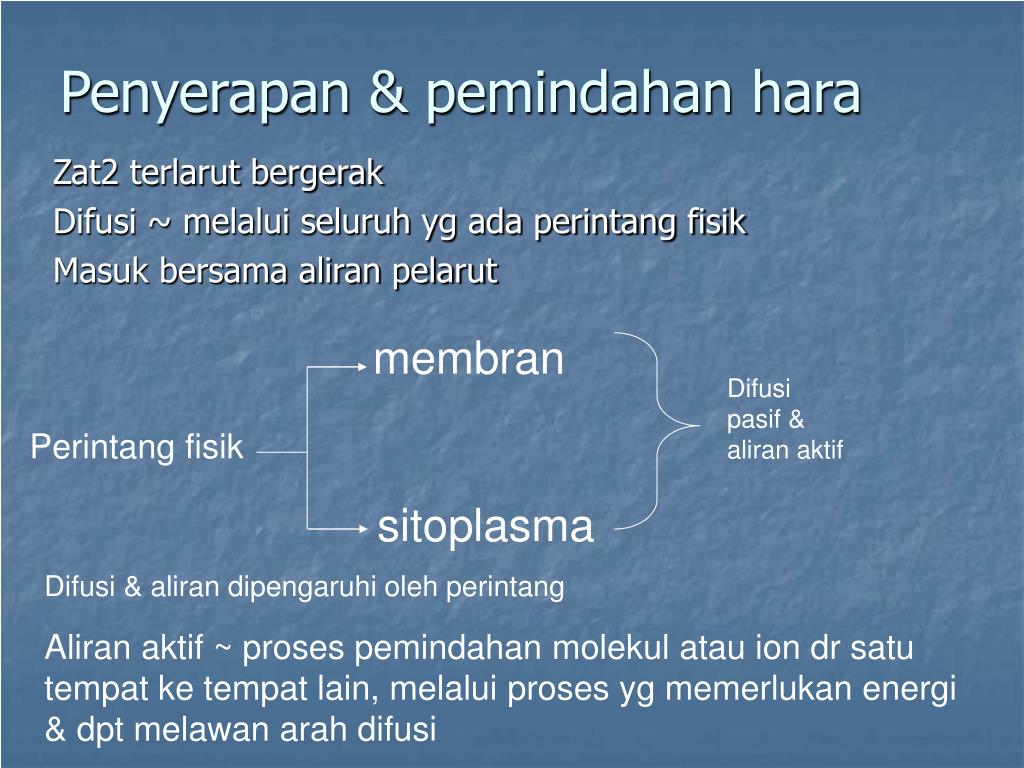 Penyerapan & pemindahan hara

Zat2 terlarut bergerak

Difusi ~ melalui seluruh yg ada perintang fisik

Masuk bersama aliran pelarut

Perintang fisik

membran

sitoplasma

Difusi pasif & aliran aktif

Difusi & aliran dipengaruhi oleh perintang

Aliran aktif ~ proses pemindahan molekul atau ion dr satu tempat ke tempat lain, melalui proses yg memerlukan energi & dpt melawan arah difusi